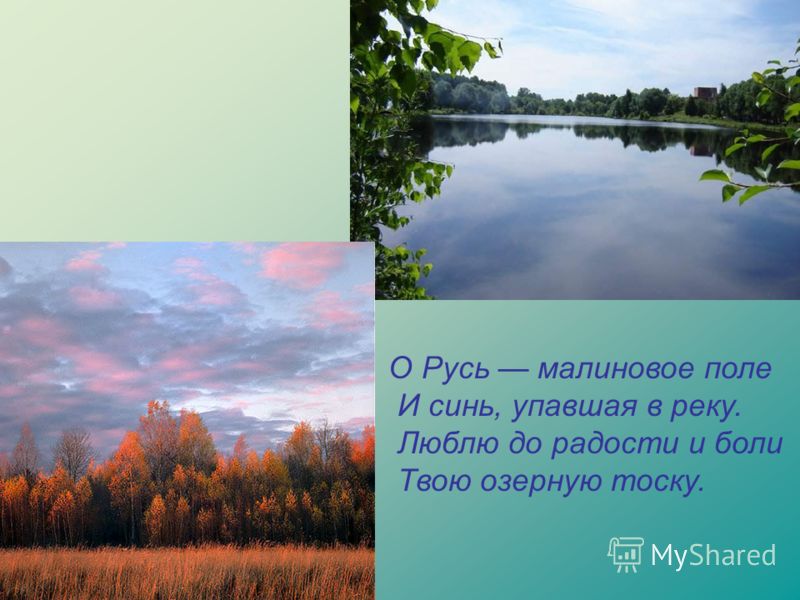 О Русь — малиновое поле
И синь, упавшая в реку.
Люблю до радости и боли
Твою озерную тоску.

MyShared